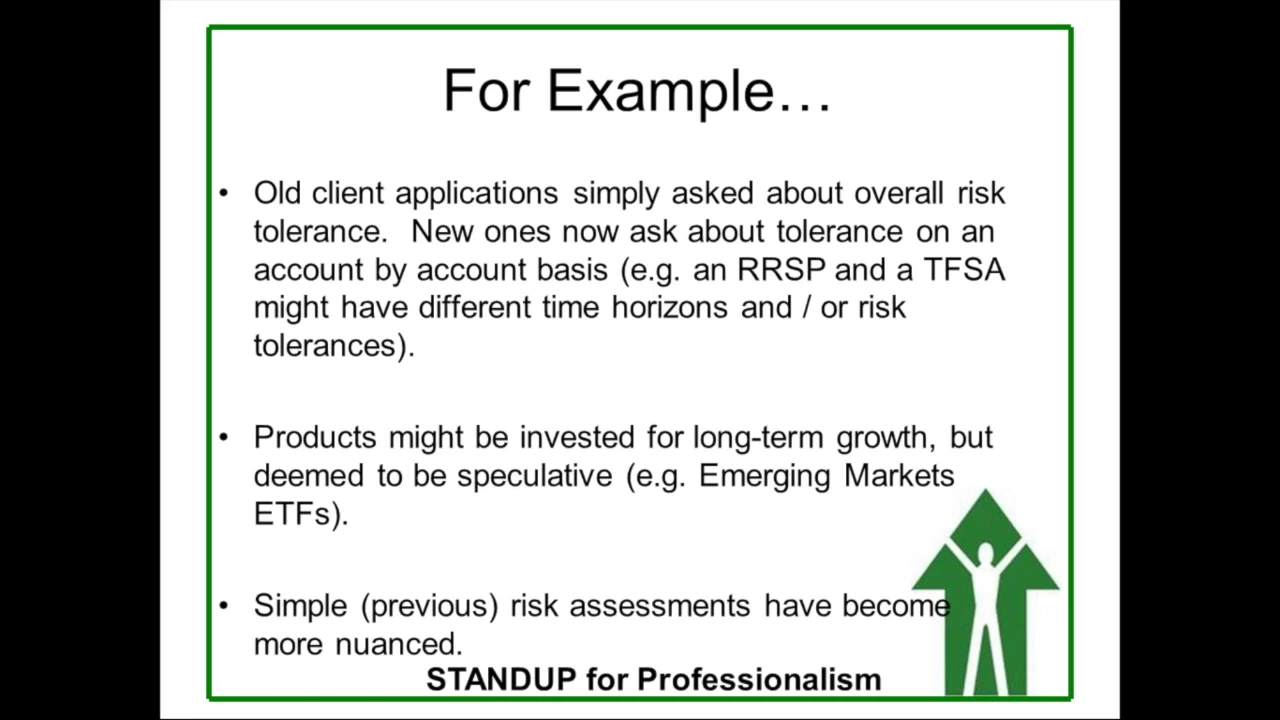 For Example…

• Old client applications simply asked about overall risk tolerance. New ones now ask about tolerance on an account by account basis (e.g. an RRSP and a TFSA might have different time horizons and / or risk tolerances).

• Products might be invested for long-term growth, but deemed to be speculative (e.g. Emerging Markets ETFs).

• Simple (previous) risk assessments have become more nuanced.

STANDUP for Professionalism